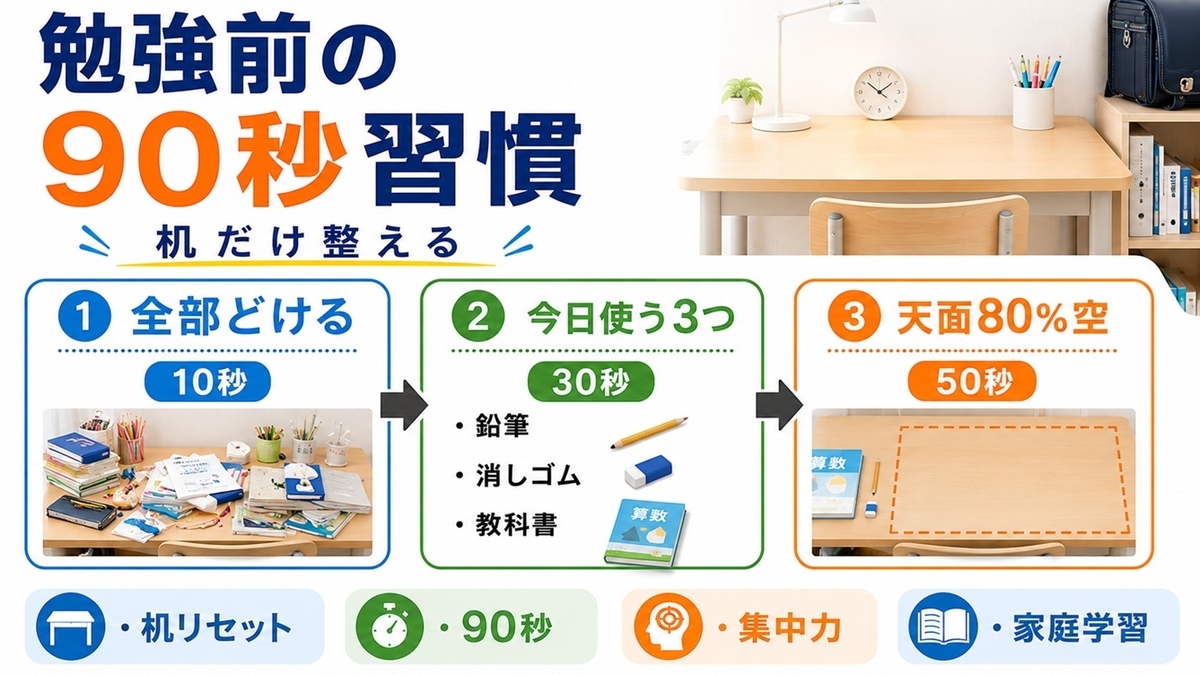 勉強前の
90秒習慣
机だけ整える

1 全部どける
10秒

2 今日使う3つ
30秒
・鉛筆
・消しゴム
・教科書
算数

3 天面80%空
50秒
算数

・机リセット
・90秒
・集中力
・家庭学習